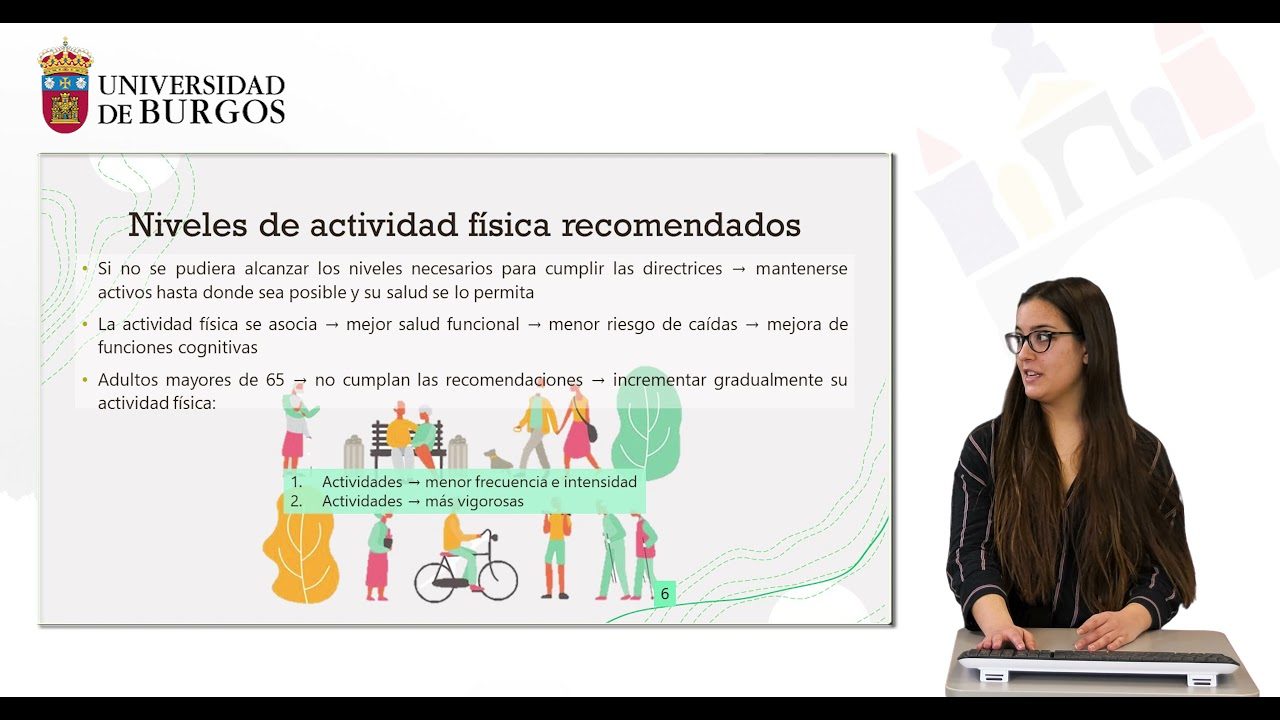 UNIVERSIDAD DE BURGOS

Niveles de actividad física recomendados

• Si no se pudiera alcanzar los niveles necesarios para cumplir las directrices → mantenerse activos hasta donde sea posible y su salud se lo permita

• La actividad física se asocia → mejor salud funcional → menor riesgo de caídas → mejora de funciones cognitivas

• Adultos mayores de 65 → no cumplan las recomendaciones → incrementar gradualmente su actividad física:

1. Actividades → menor frecuencia e intensidad
2. Actividades → más vigorosas

6